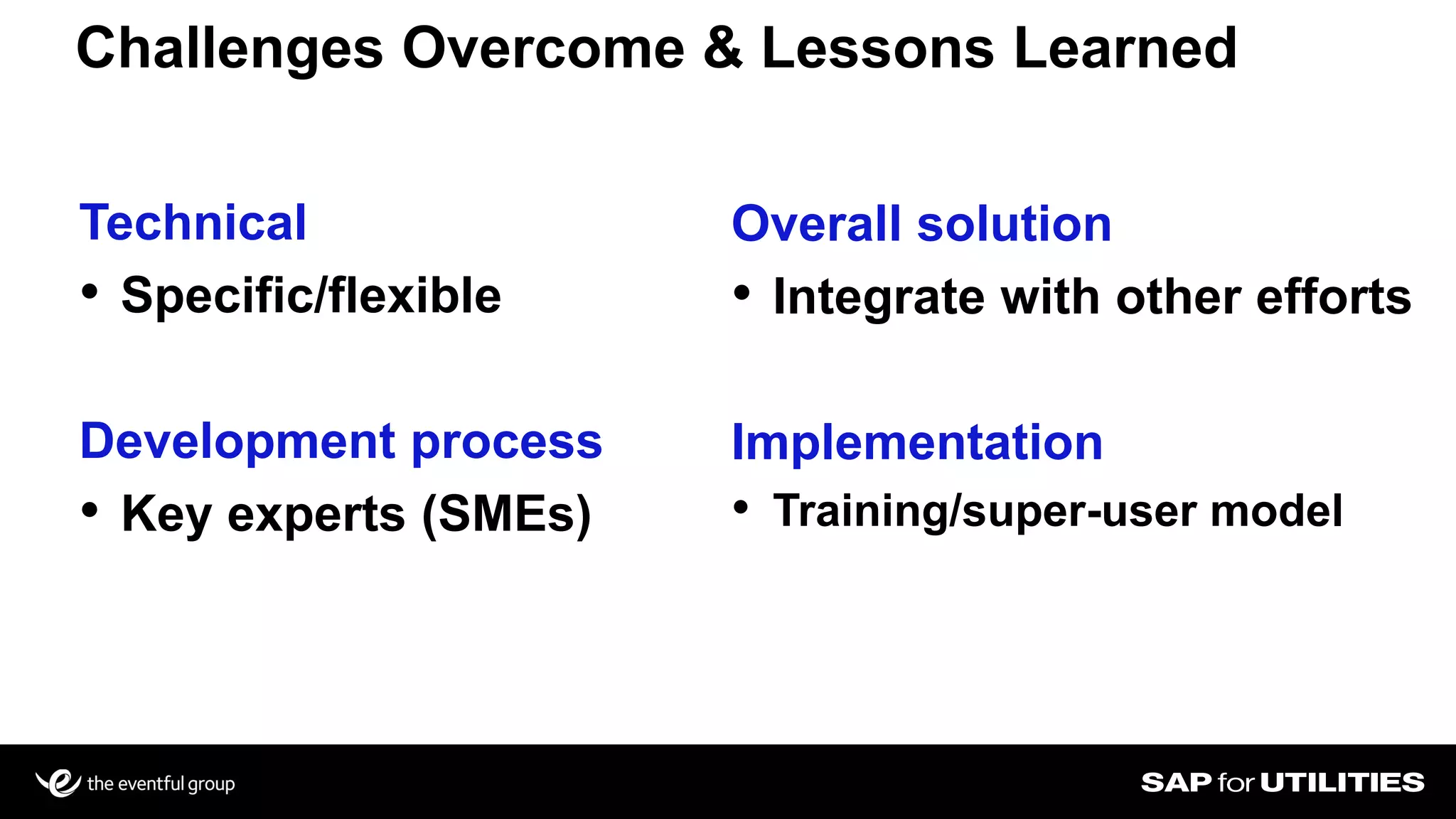 Challenges Overcome & Lessons Learned

Technical
• Specific/flexible

Development process
• Key experts (SMEs)

Overall solution
• Integrate with other efforts

Implementation
• Training/super-user model

the eventful group

SAP for UTILITIES